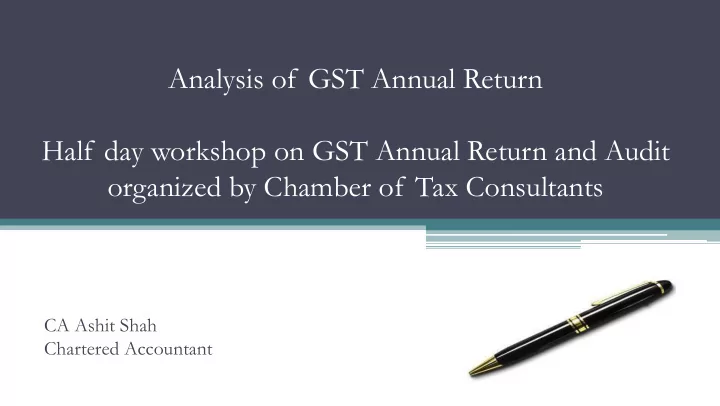 Analysis of GST Annual Return

Half day workshop on GST Annual Return and Audit organized by Chamber of Tax Consultants

CA Ashit Shah
Chartered Accountant